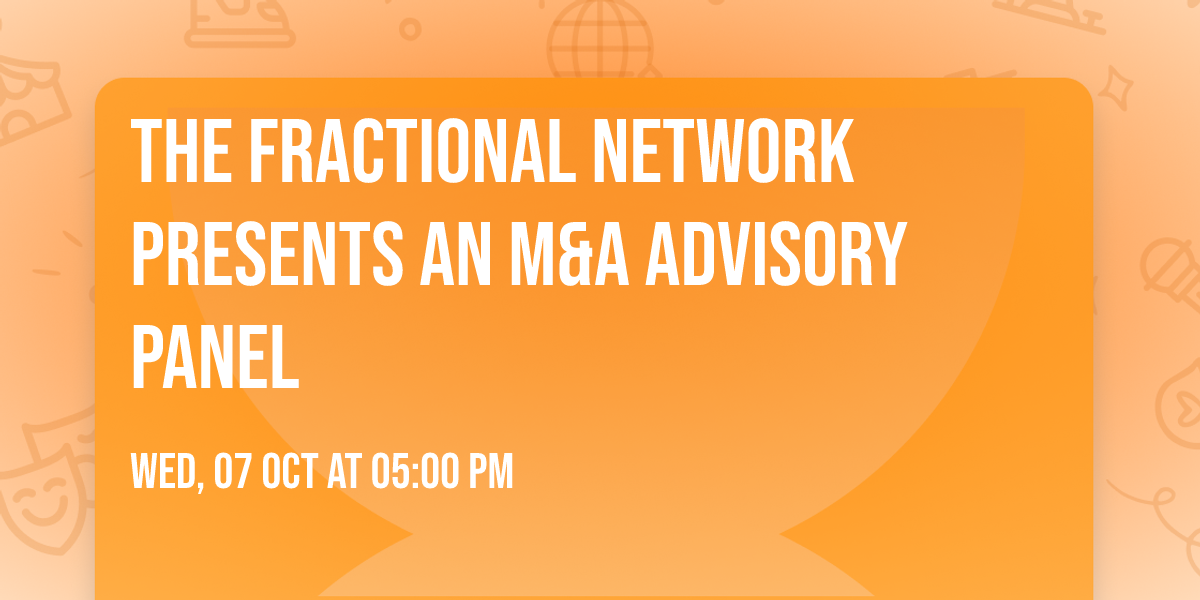 THE FRACTIONAL NETWORK PRESENTS AN M&A ADVISORY PANEL

WED, 07 OCT AT 05:00 PM